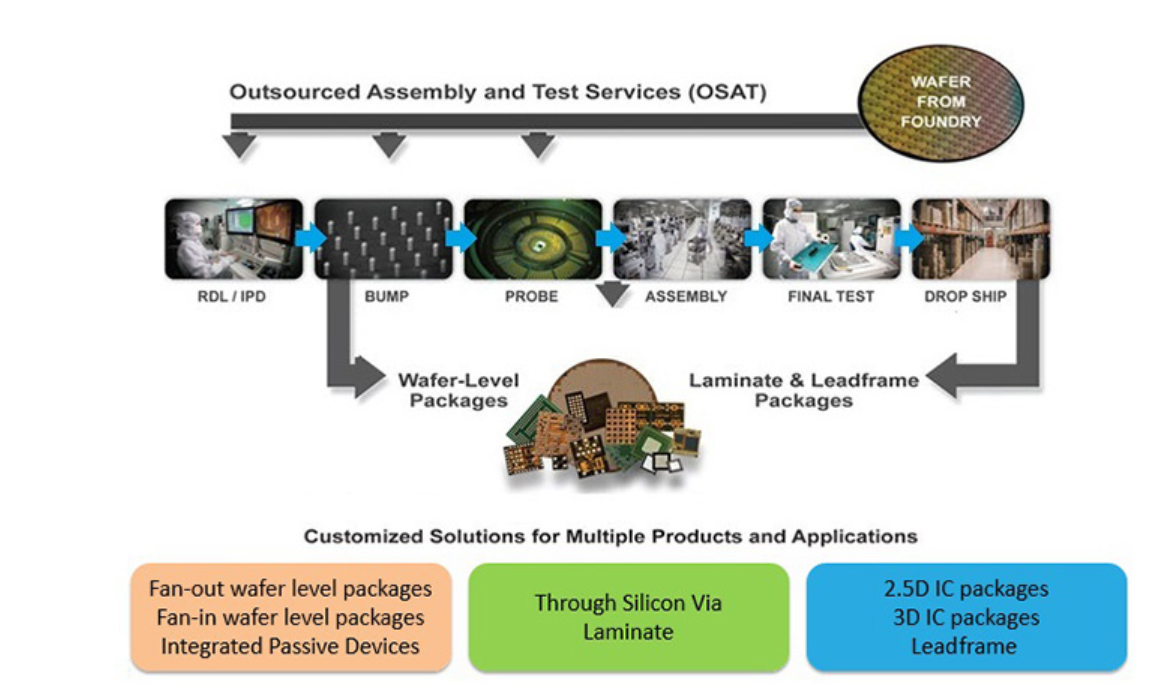 Outsourced Assembly and Test Services (OSAT)

WAFER FROM FOUNDRY

RDL / IPD

BUMP

PROBE

ASSEMBLY

FINAL TEST

DROP SHIP

Wafer-Level Packages

Laminate & Leadframe Packages

Customized Solutions for Multiple Products and Applications

Fan-out wafer level packages
Fan-in wafer level packages
Integrated Passive Devices

Through Silicon Via
Laminate

2.5D IC packages
3D IC packages
Leadframe